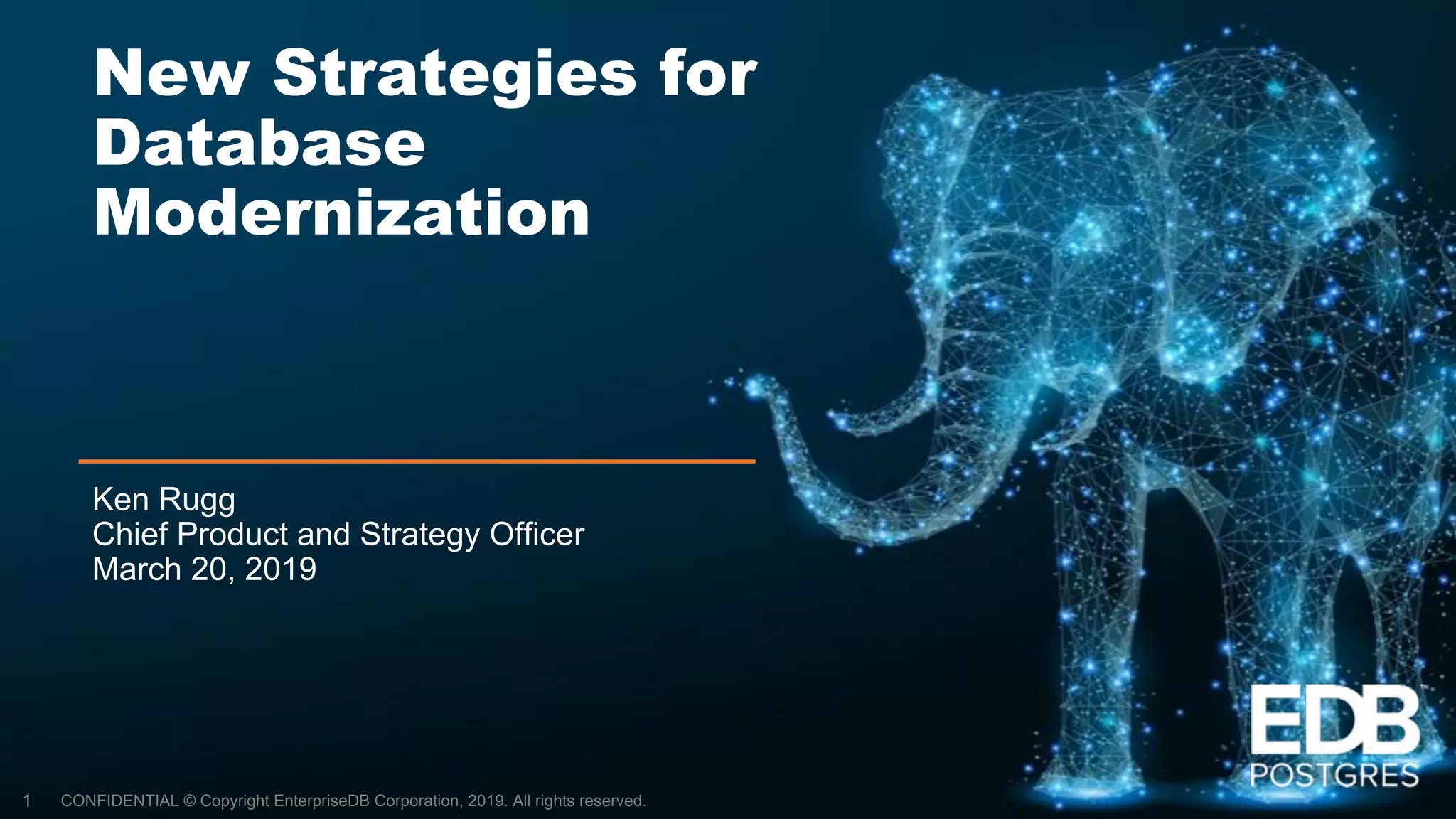 New Strategies for Database Modernization

Ken Rugg
Chief Product and Strategy Officer
March 20, 2019

EDB™
POSTGRES

1 CONFIDENTIAL © Copyright EnterpriseDB Corporation, 2019. All rights reserved.